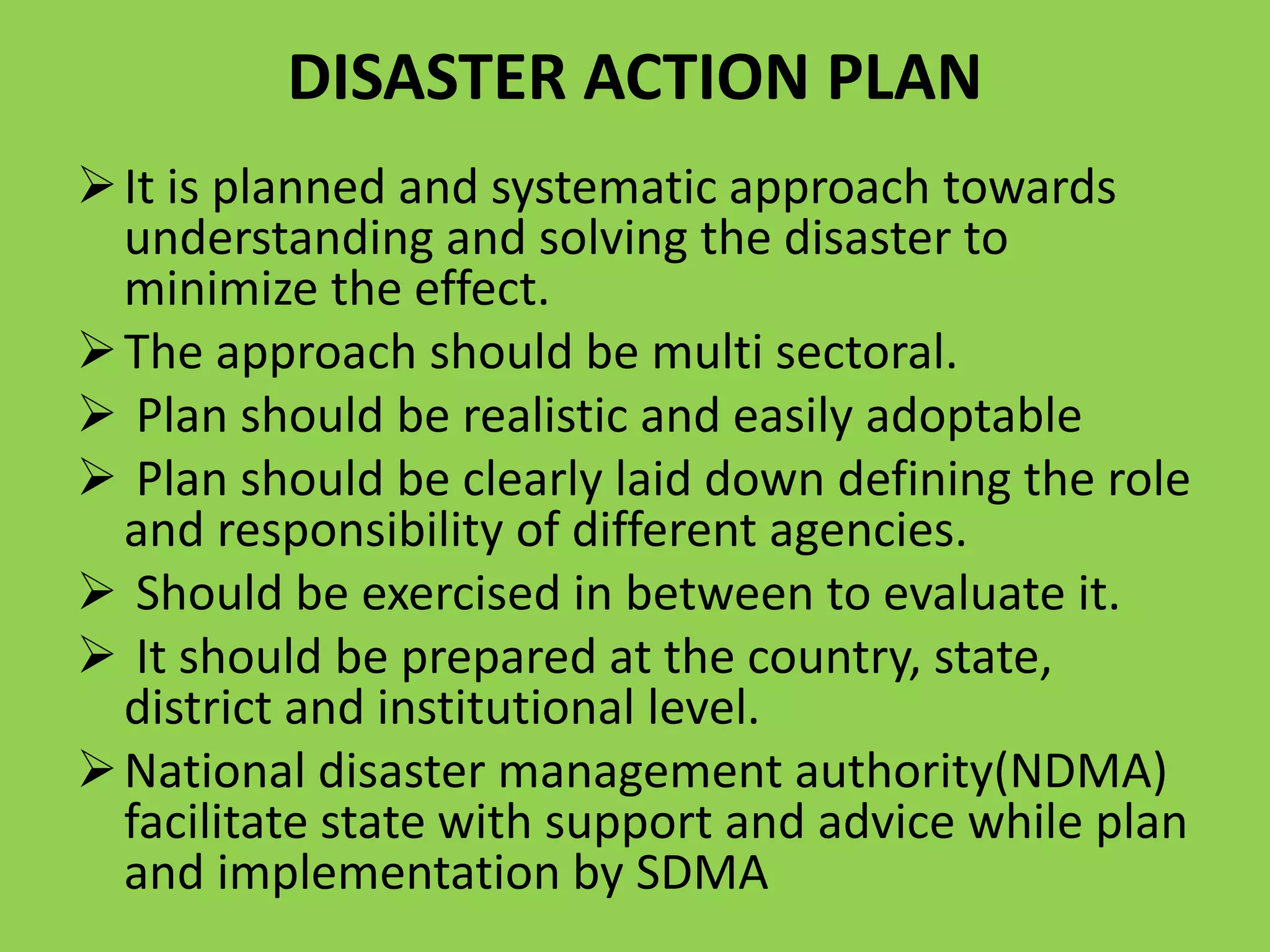 DISASTER ACTION PLAN

➢ It is planned and systematic approach towards understanding and solving the disaster to minimize the effect.

➢ The approach should be multi sectoral.

➢ Plan should be realistic and easily adoptable

➢ Plan should be clearly laid down defining the role and responsibility of different agencies.

➢ Should be exercised in between to evaluate it.

➢ It should be prepared at the country, state, district and institutional level.

➢ National disaster management authority(NDMA) facilitate state with support and advice while plan and implementation by SDMA